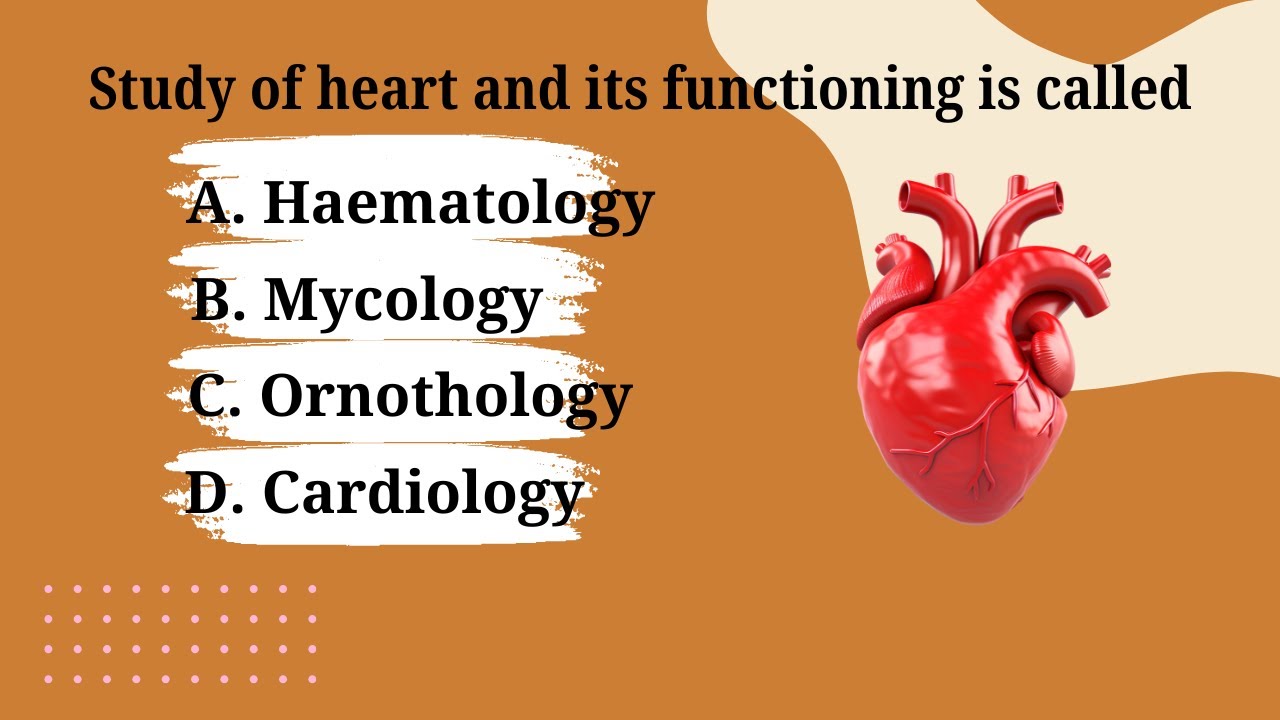 Study of heart and its functioning is called

A. Haematology

B. Mycology

C. Ornothology

D. Cardiology